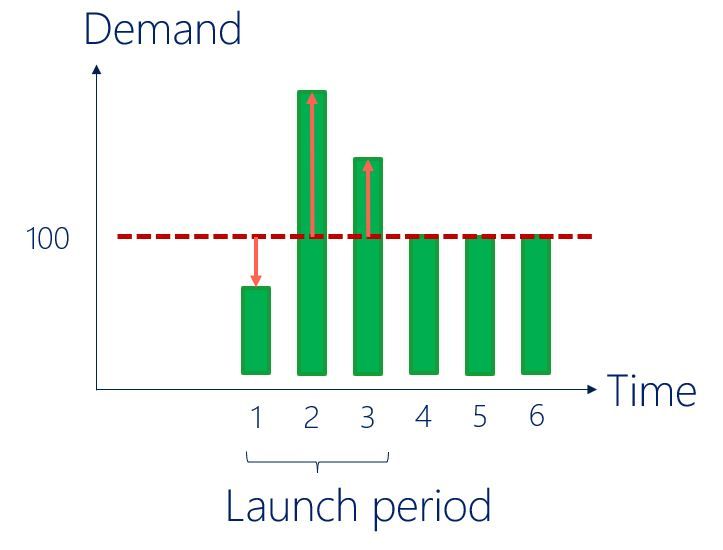 Demand

100

Time

1 2 3 4 5 6

Launch period